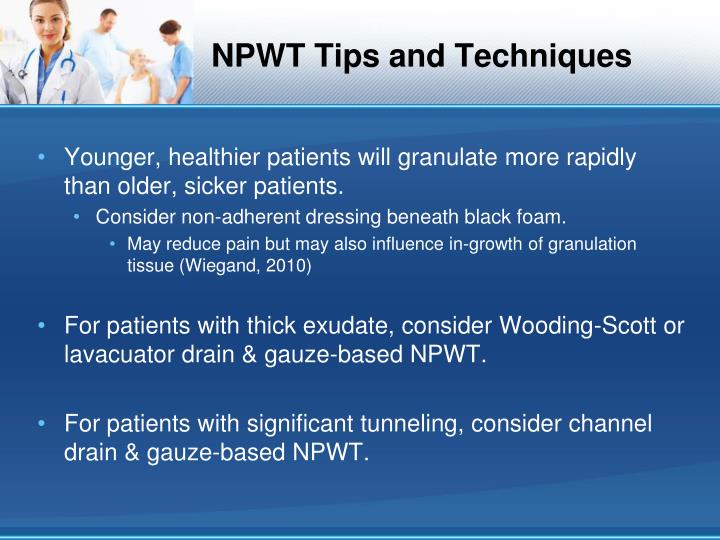 NPWT Tips and Techniques

• Younger, healthier patients will granulate more rapidly than older, sicker patients.
  • Consider non-adherent dressing beneath black foam.
    • May reduce pain but may also influence in-growth of granulation tissue (Wiegand, 2010)

• For patients with thick exudate, consider Wooding-Scott or lavacuator drain & gauze-based NPWT.

• For patients with significant tunneling, consider channel drain & gauze-based NPWT.